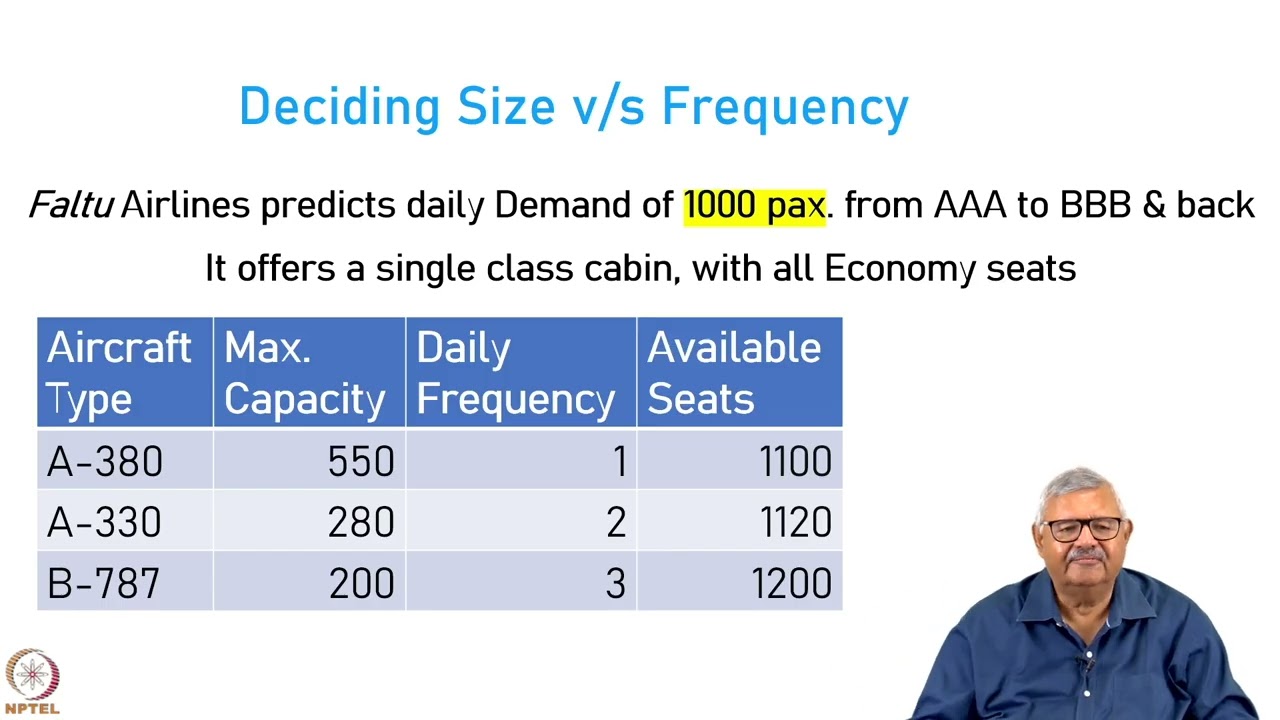 Deciding Size v/s Frequency

Faltu Airlines predicts daily Demand of 1000 pax. from AAA to BBB & back

It offers a single class cabin, with all Economy seats

| Aircraft Type | Max. Capacity | Daily Frequency | Available Seats |
|---|---|---|---|
| A-380 | 550 | 1 | 1100 |
| A-330 | 280 | 2 | 1120 |
| B-787 | 200 | 3 | 1200 |

NPTEL